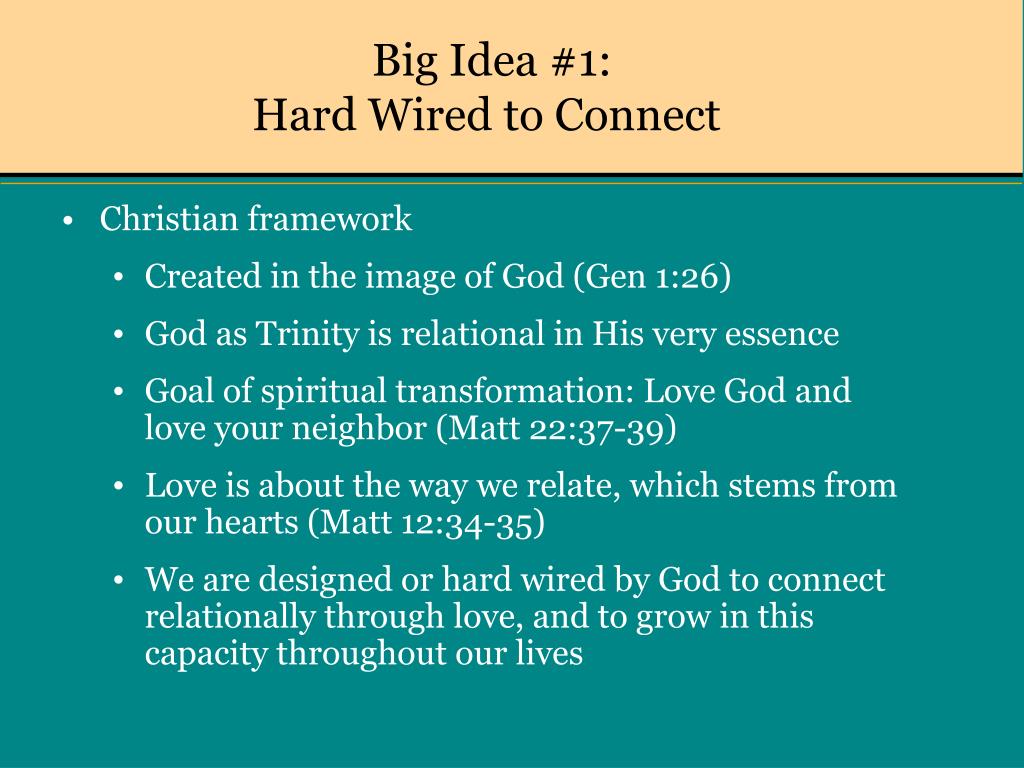 Big Idea #1:
Hard Wired to Connect

• Christian framework
• Created in the image of God (Gen 1:26)
• God as Trinity is relational in His very essence
• Goal of spiritual transformation: Love God and love your neighbor (Matt 22:37-39)
• Love is about the way we relate, which stems from our hearts (Matt 12:34-35)
• We are designed or hard wired by God to connect relationally through love, and to grow in this capacity throughout our lives